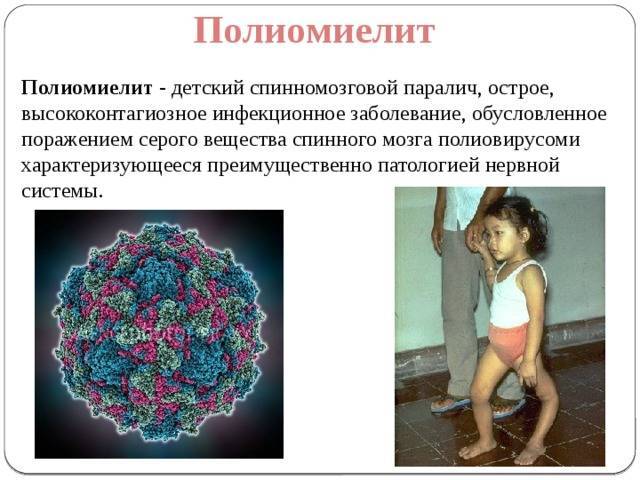 Полиомиелит

Полиомиелит - детский спинномозговой паралич, острое, высококонтагиозное инфекционное заболевание, обусловленное поражением серого вещества спинного мозга полиовирусоми характеризующееся преимущественно патологией нервной системы.